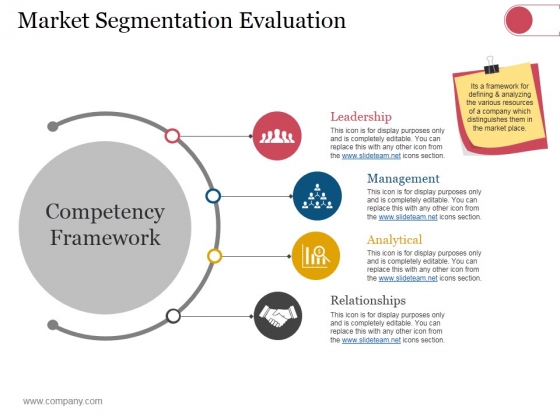 Market Segmentation Evaluation

Its a framework for defining & analyzing the various resources of a company which distinguishes them in the market place.

Competency Framework

Leadership
This icon is for display purposes only and is completely editable. You can replace this with any other icon from the www.slideteam.net icons section.

Management
This icon is for display purposes only and is completely editable. You can replace this with any other icon from the www.slideteam.net icons section.

Analytical
This icon is for display purposes only and is completely editable. You can replace this with any other icon from the www.slideteam.net icons section.

Relationships
This icon is for display purposes only and is completely editable. You can replace this with any other icon from the www.slideteam.net icons section.

www.company.com